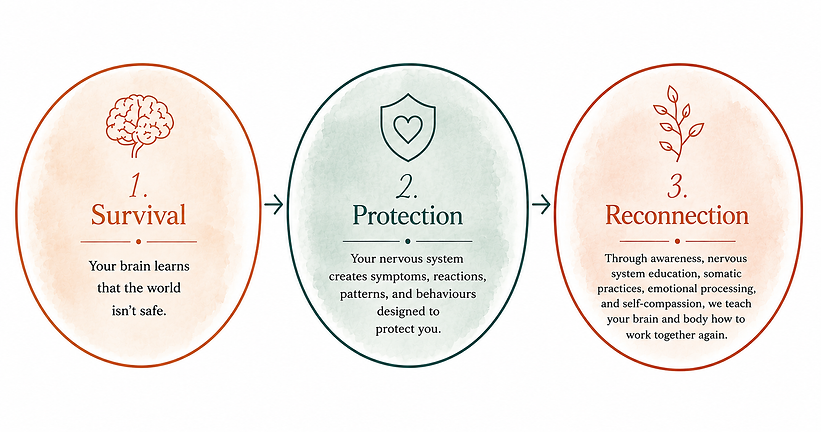 1.
Survival

Your brain learns that the world isn't safe.

2.
Protection

Your nervous system creates symptoms, reactions, patterns, and behaviours designed to protect you.

3.
Reconnection

Through awareness, nervous system education, somatic practices, emotional processing, and self-compassion, we teach your brain and body how to work together again.